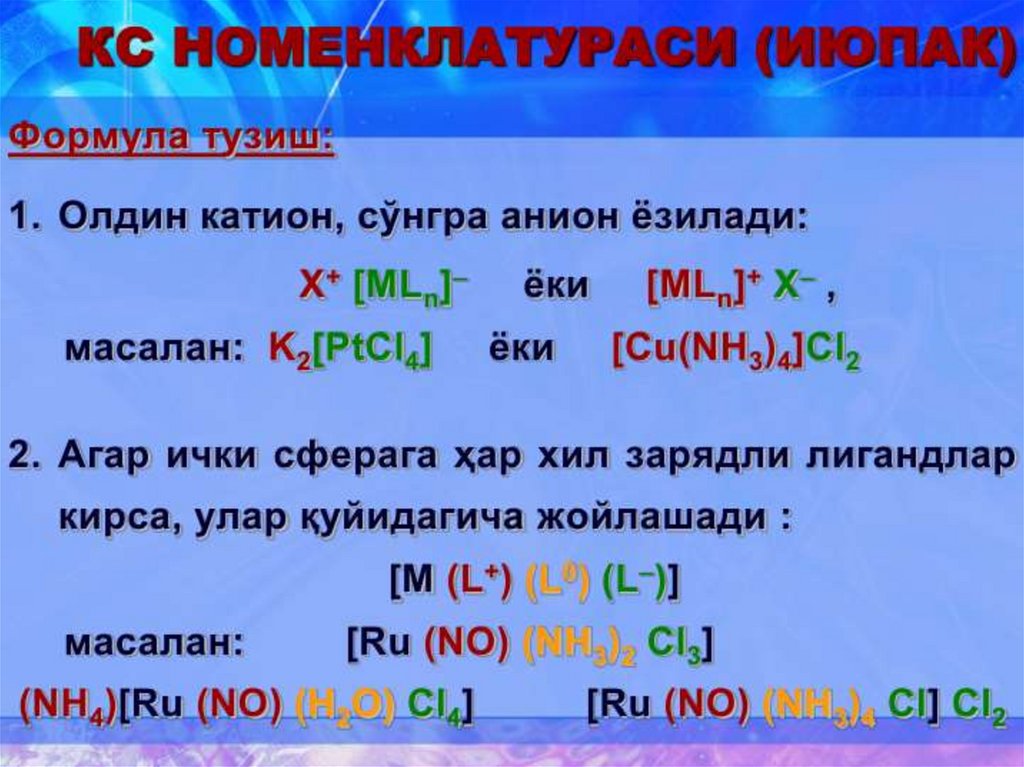 КС НОМЕНКЛАТУРАСИ (ИЮПАК)

Формула тузиш:

1. Олдин катион, сўнгра анион ёзилади:

$X^+ [ML_n]^-$ ёки $[ML_n]^+ X^-$ ,

масалан: $K_2[PtCl_4]$ ёки $[Cu(NH_3)_4]Cl_2$

2. Агар ички сферага ҳар хил зарядли лигандлар кирса, улар қуйидагича жойлашади :

$[M (L^+) (L^0) (L^-)]$

масалан: $[Ru (NO) (NH_3)_2 Cl_3]$

$(NH_4)[Ru (NO) (H_2O) Cl_4]$ $[Ru (NO) (NH_3)_4 Cl] Cl_2$